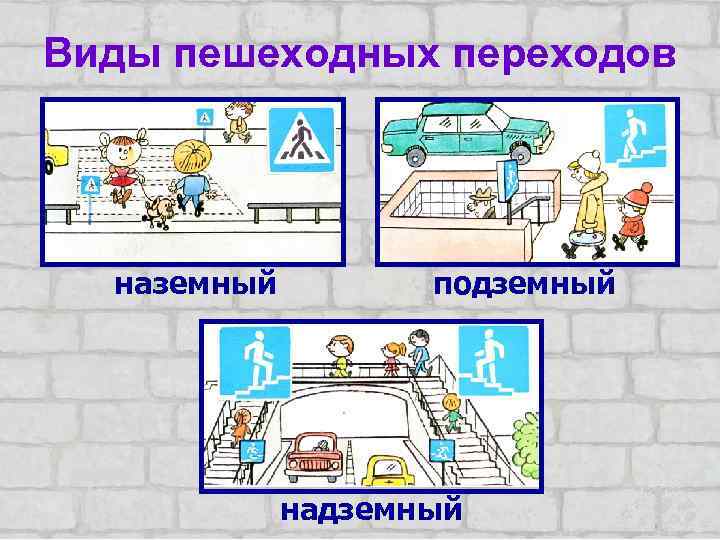 Виды пешеходных переходов

наземный

подземный

надземный